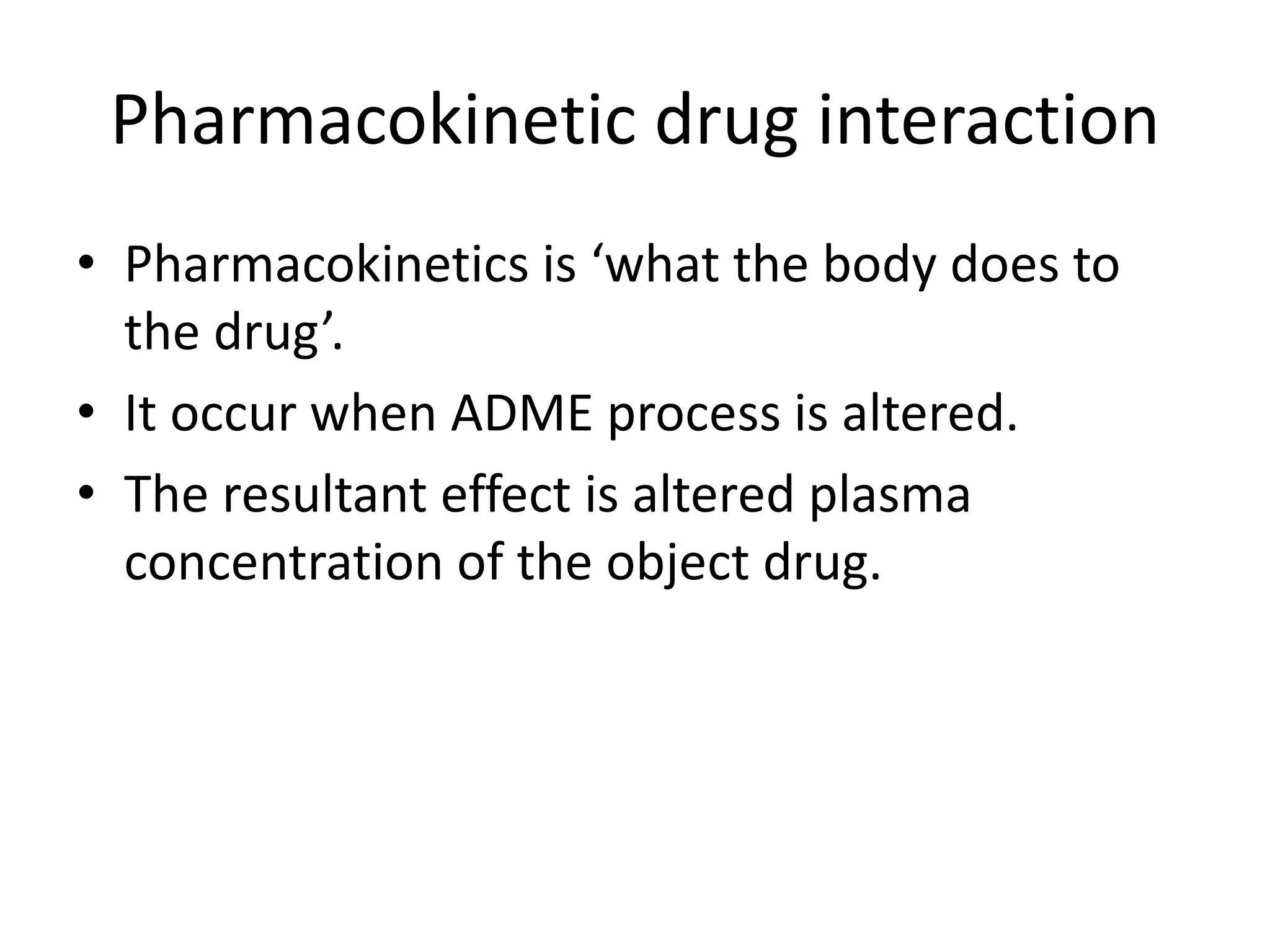 Pharmacokinetic drug interaction

• Pharmacokinetics is ‘what the body does to the drug’.
• It occur when ADME process is altered.
• The resultant effect is altered plasma concentration of the object drug.